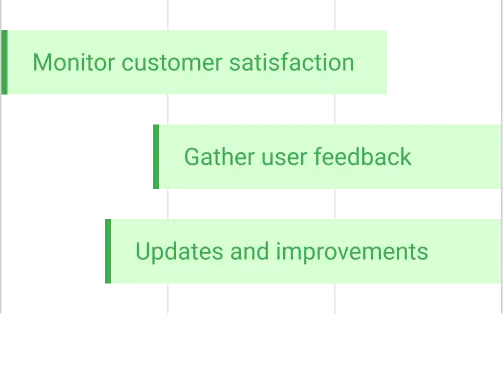 Monitor customer satisfaction

Gather user feedback

Updates and improvements